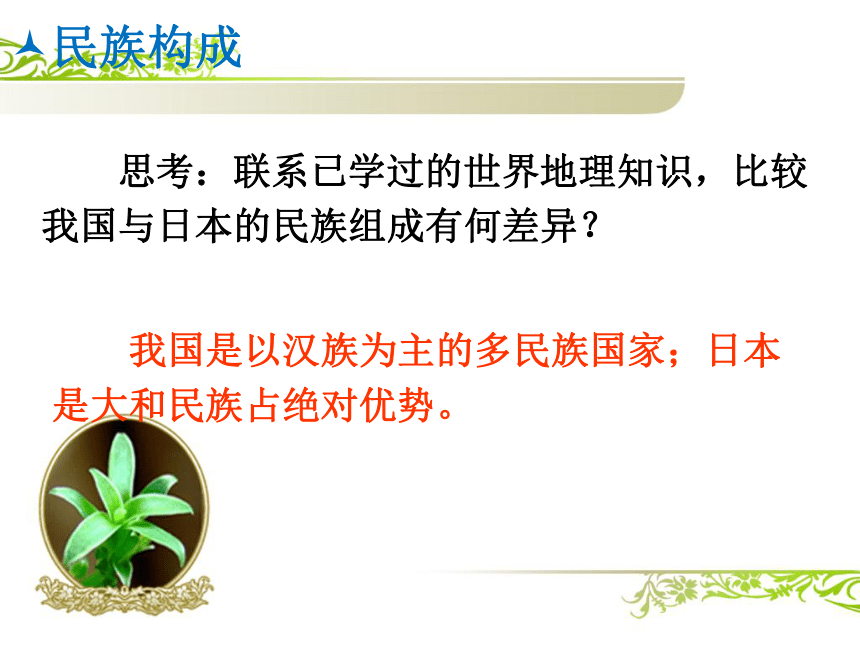 民族构成

思考：联系已学过的世界地理知识，比较我国与日本的民族组成有何差异？

我国是以汉族为主的多民族国家；日本是大和民族占绝对优势。